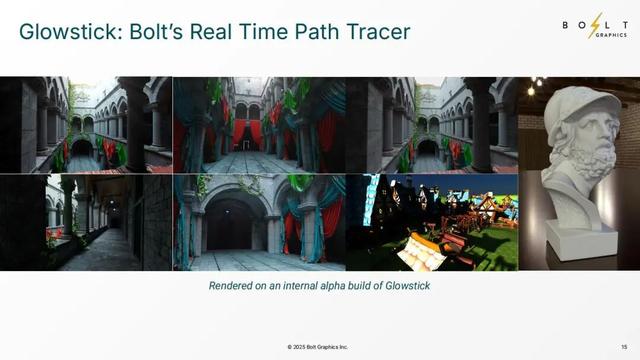 Glowstick: Bolt's Real Time Path Tracer

BOLT GRAPHICS

Rendered on an internal alpha build of Glowstick

© 2025 Bolt Graphics Inc.

15